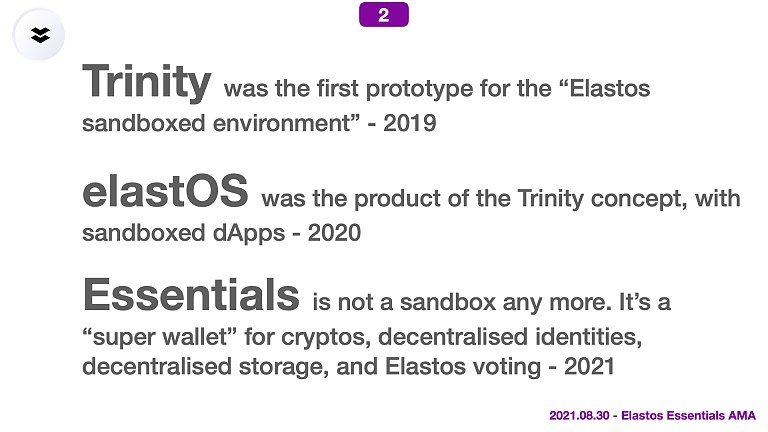 2

Trinity was the first prototype for the “Elastos sandboxed environment” - 2019

elastOS was the product of the Trinity concept, with sandboxed dApps - 2020

Essentials is not a sandbox any more. It’s a “super wallet” for cryptos, decentralised identities, decentralised storage, and Elastos voting - 2021

2021.08.30 - Elastos Essentials AMA